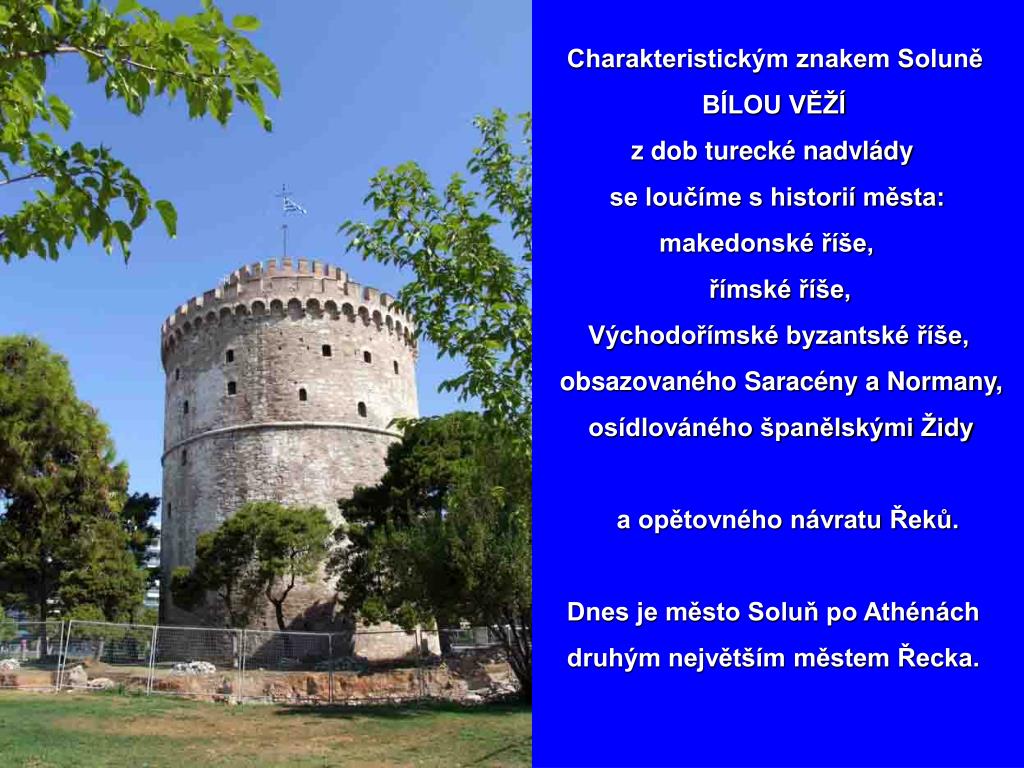 Charakteristickým znakem Soluně
BÍLOU VĚŽÍ
z dob turecké nadvlády
se loučíme s historií města:
makedonské říše,
římské říše,
Východořímské byzantské říše,
obsazovaného Saracény a Normany,
osídlováného španělskými Židy

a opětovného návratu Řeků.

Dnes je město Soluň po Athénách
druhým největším městem Řecka.